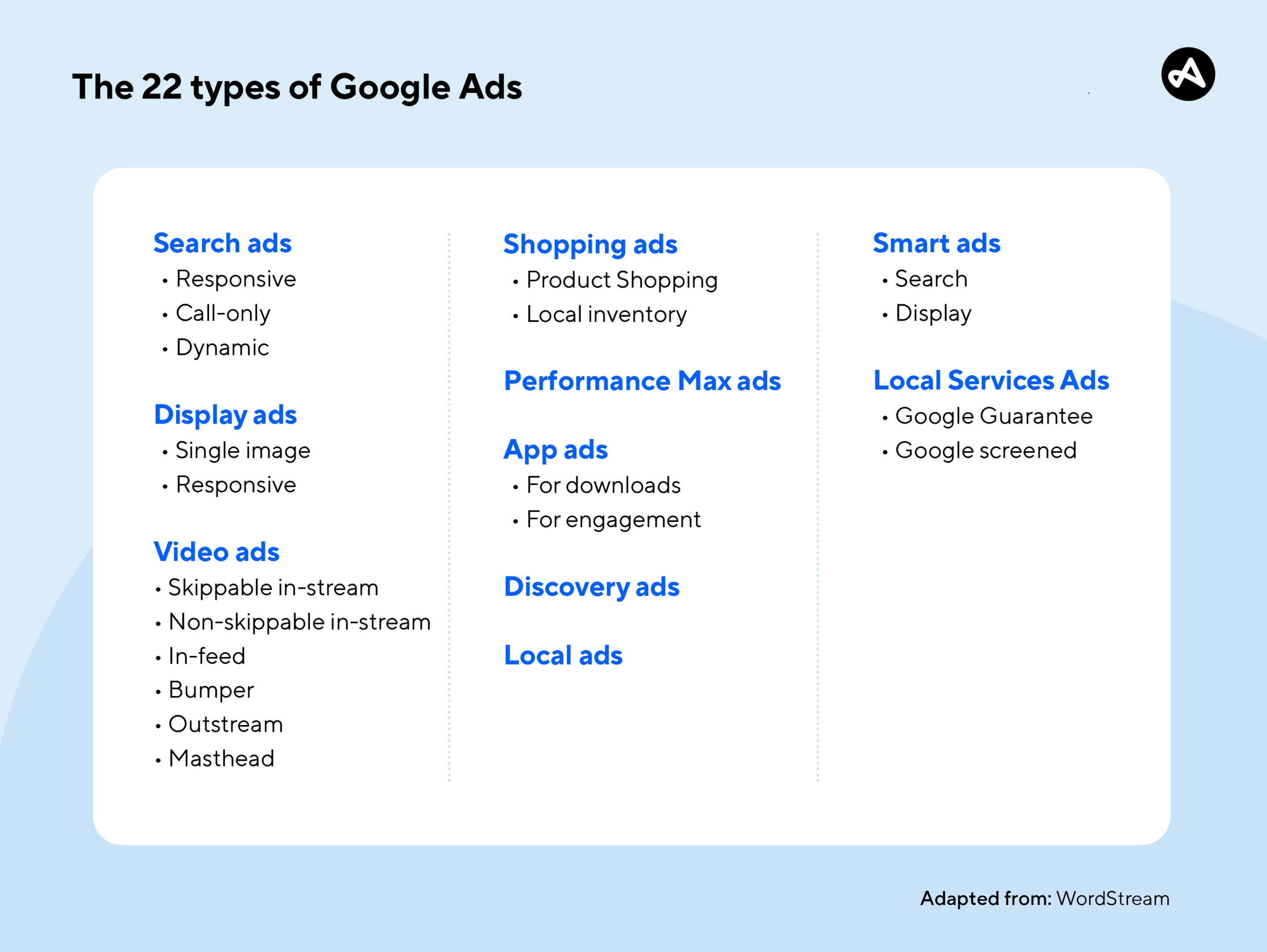 The 22 types of Google Ads

Search ads
• Responsive
• Call-only
• Dynamic

Display ads
• Single image
• Responsive

Video ads
• Skippable in-stream
• Non-skippable in-stream
• In-feed
• Bumper
• Outstream
• Masthead

Shopping ads
• Product Shopping
• Local inventory

Performance Max ads

App ads
• For downloads
• For engagement

Discovery ads

Local ads

Smart ads
• Search
• Display

Local Services Ads
• Google Guarantee
• Google screened

Adapted from: WordStream